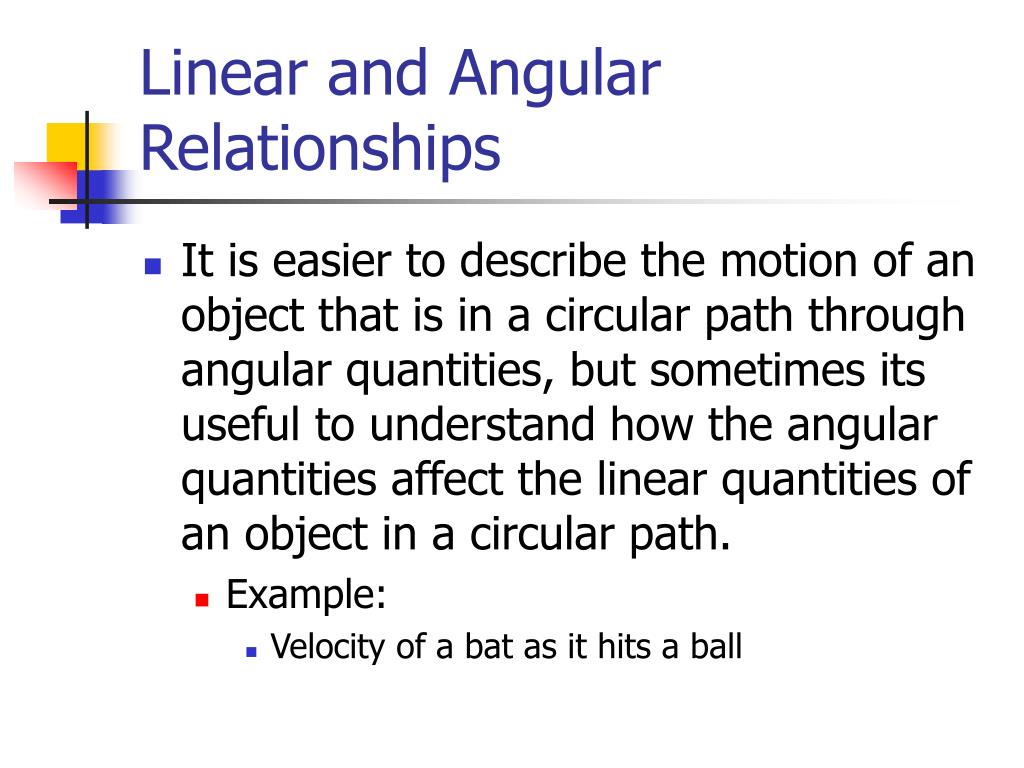 Linear and Angular Relationships

It is easier to describe the motion of an object that is in a circular path through angular quantities, but sometimes its useful to understand how the angular quantities affect the linear quantities of an object in a circular path.

Example:

Velocity of a bat as it hits a ball